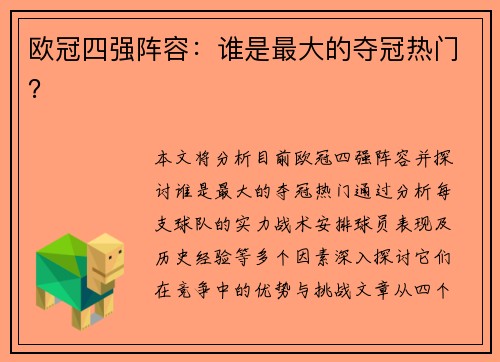 欧冠四强阵容：谁是最大的夺冠热门？

本文将分析目前欧冠四强阵容并探讨谁是最大的夺冠热门通过分析每支球队的实力战术安排球员表现及历史经验等多个因素深入探讨它们在竞争中的优势与挑战文章从四个